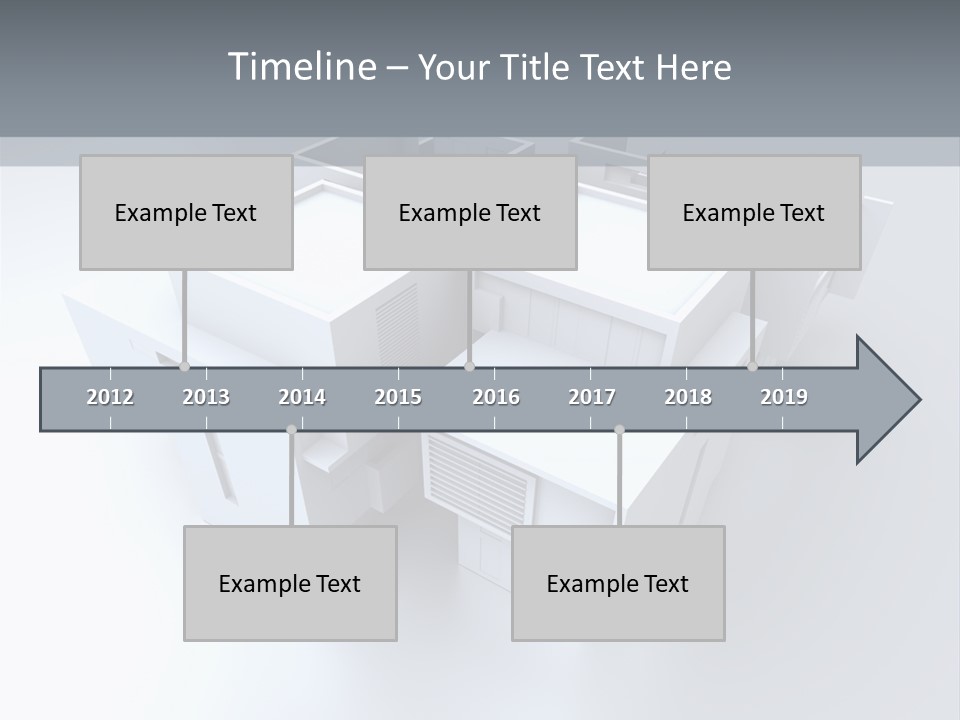 Timeline – Your Title Text Here

Example Text

Example Text

Example Text

2012 2013 2014 2015 2016 2017 2018 2019

Example Text

Example Text